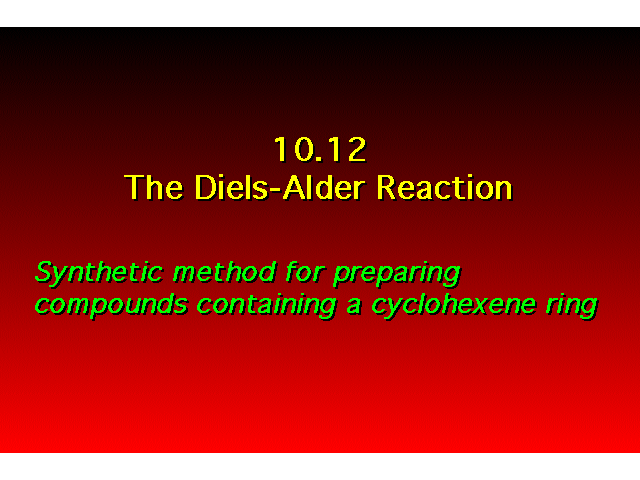 10.12
The Diels-Alder Reaction

Synthetic method for preparing compounds containing a cyclohexene ring